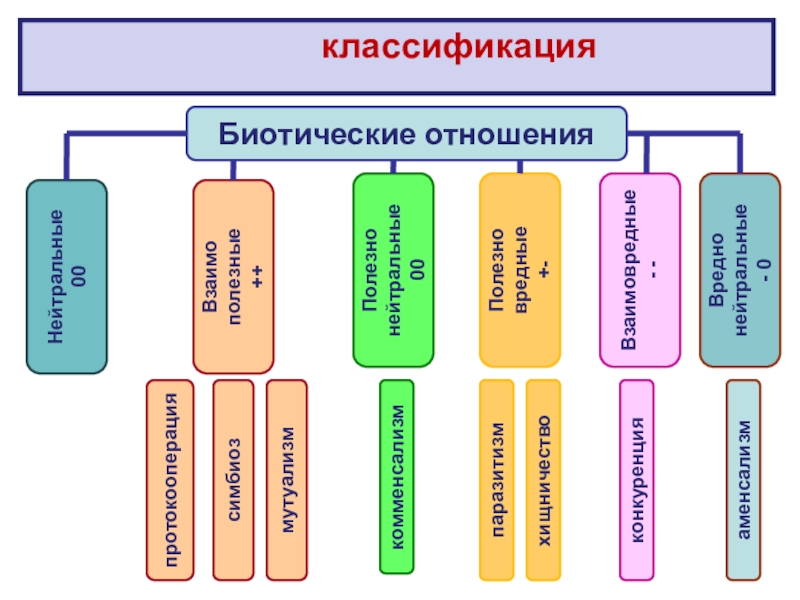 классификация

Биотические отношения

Нейтральные 00

Взаимо полезные ++

Полезно нейтральные 00

Полезно вредные +-

Взаимовредные - -

Вредно нейтральные - 0

протокооперация

симбиоз

мутуализм

комменсализм

паразитизм

хищничество

конкуренция

аменсализм